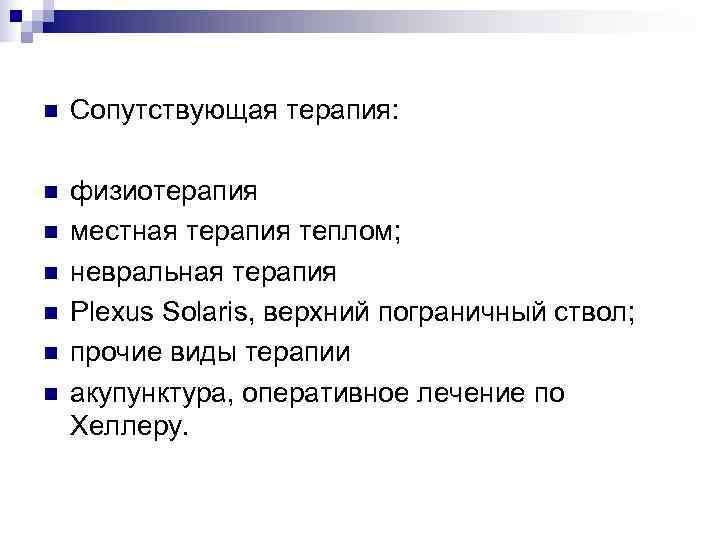 Сопутствующая терапия:

физиотерапия
местная терапия теплом;
невральная терапия
Plexus Solaris, верхний пограничный ствол;
прочие виды терапии
акупунктура, оперативное лечение по Хеллеру.